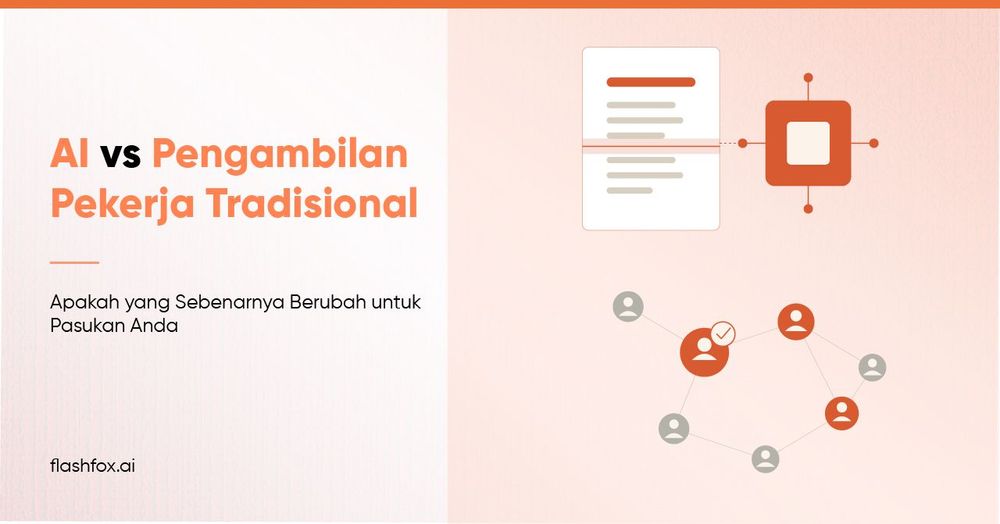 AI vs Pengambilan Pekerja Tradisional

Apakah yang Sebenarnya Berubah untuk Pasukan Anda

flashfox.ai